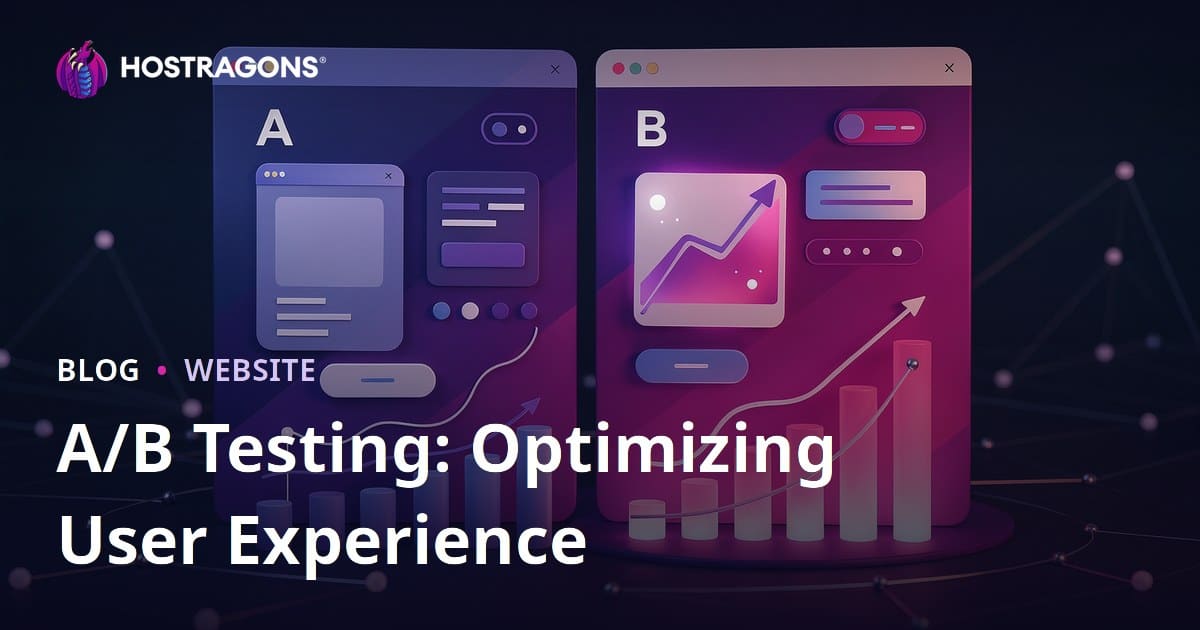 HOSTRAGONS®

A

B

BLOG • WEBSITE

A/B Testing: Optimizing User Experience